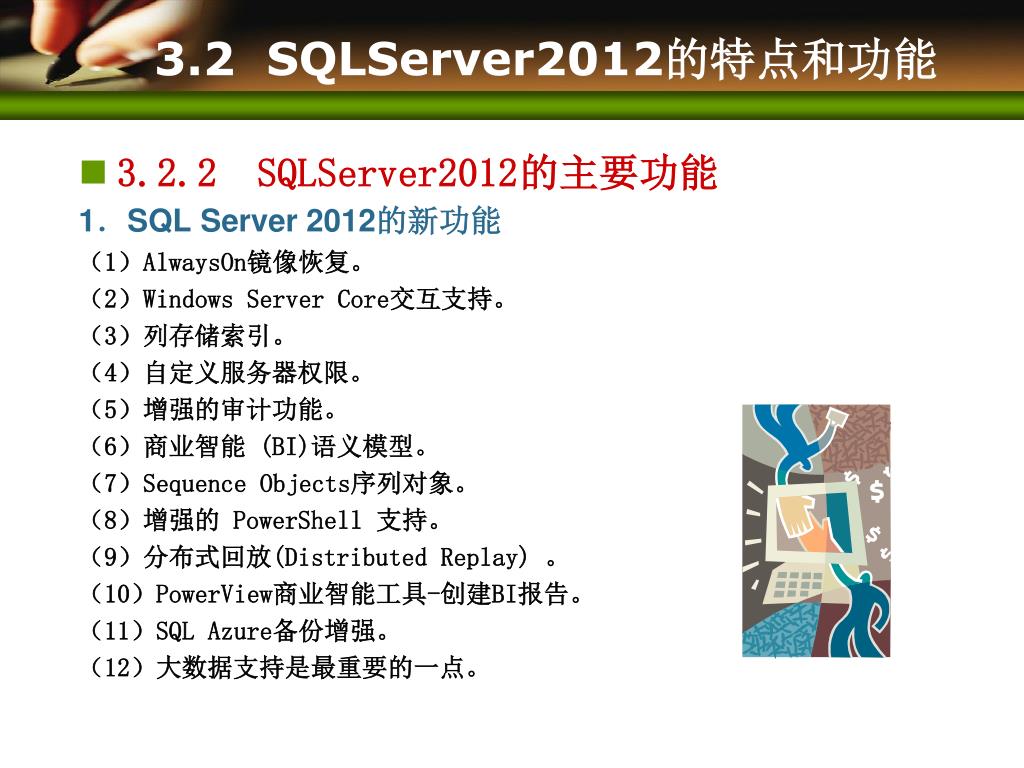 3.2 SQLServer2012的特点和功能

3.2.2 SQLServer2012的主要功能

1. SQL Server 2012的新功能

（1）AlwaysOn镜像恢复。

（2）Windows Server Core交互支持。

（3）列存储索引。

（4）自定义服务器权限。

（5）增强的审计功能。

（6）商业智能 (BI)语义模型。

（7）Sequence Objects序列对象。

（8）增强的 PowerShell 支持。

（9）分布式回放(Distributed Replay) 。

（10）PowerView商业智能工具-创建BI报告。

（11）SQL Azure备份增强。

（12）大数据支持是最重要的一点。